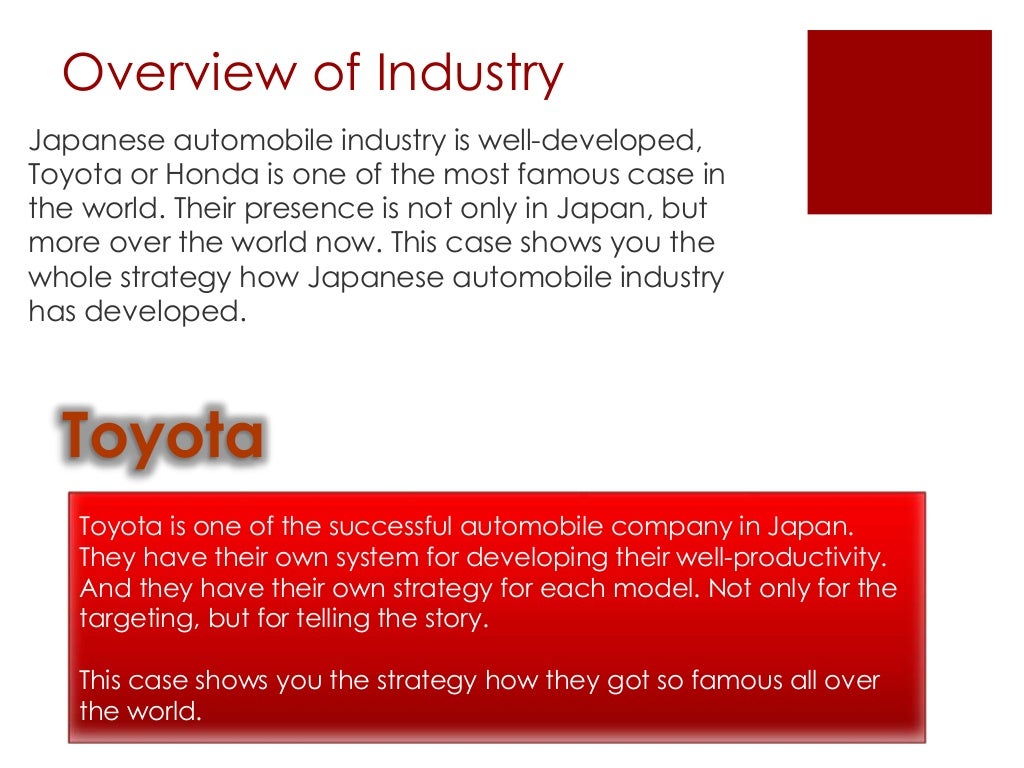 Overview of Industry

Japanese automobile industry is well-developed, Toyota or Honda is one of the most famous case in the world. Their presence is not only in Japan, but more over the world now. This case shows you the whole strategy how Japanese automobile industry has developed.

Toyota

Toyota is one of the successful automobile company in Japan. They have their own system for developing their well-productivity. And they have their own strategy for each model. Not only for the targeting, but for telling the story.

This case shows you the strategy how they got so famous all over the world.